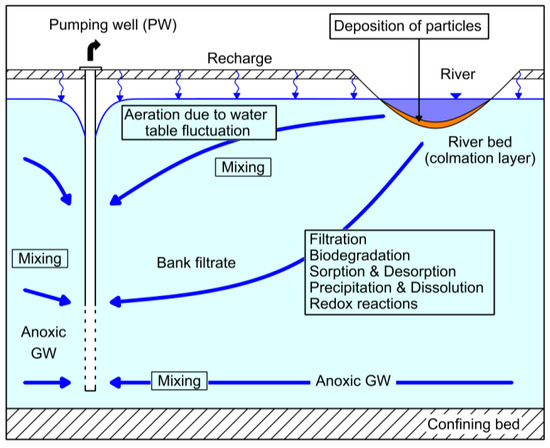 Pumping well (PW)

Deposition of particles

Recharge

River

Aeration due to water table fluctuation

River bed (colmation layer)

Mixing

Mixing

Bank filtrate

Filtration
Biodegradation
Sorption & Desorption
Precipitation & Dissolution
Redox reactions

Anoxic GW

Mixing

Anoxic GW

Confining bed